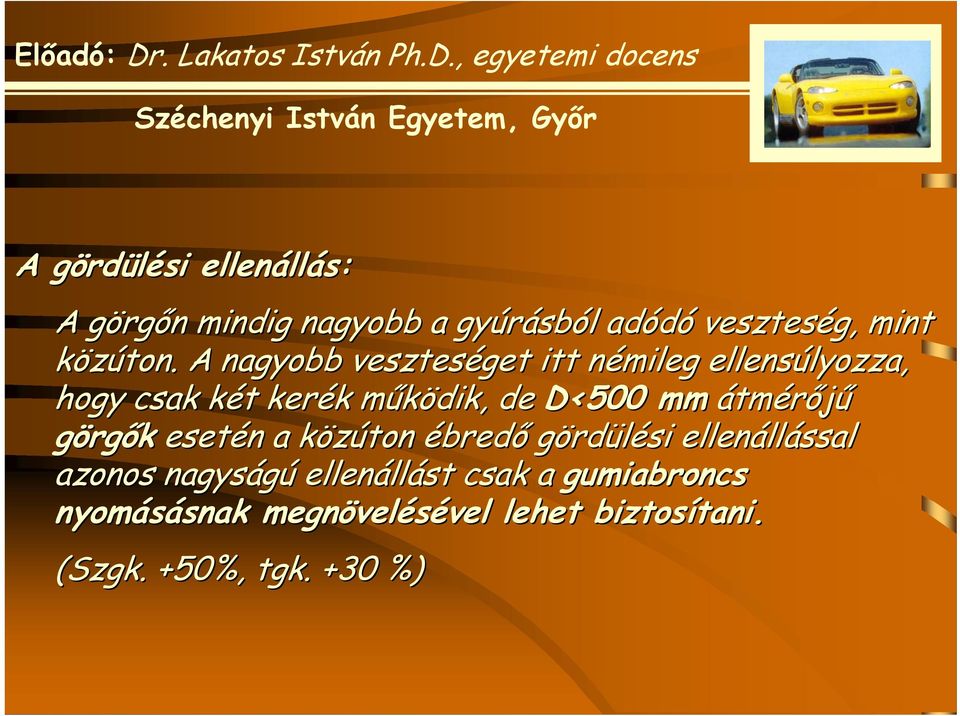 Előadó: Dr. Lakatos István Ph.D., egyetemi docens

Széchenyi István Egyetem, Győr

A gördülési ellenállás:

A görgőn mindig nagyobb a gyúrásból adódó veszteség, mint közúton. A nagyobb veszteséget itt némileg ellensúlyozza, hogy csak két kerék működik, de D<500 mm átmérőjű görgők esetén a közúton ébredő gördülési ellenállással azonos nagyságú ellenállást csak a gumiabroncs nyomásásnak megnövelésével lehet biztosítani.

(Szgk. +50%, tgk. +30 %)